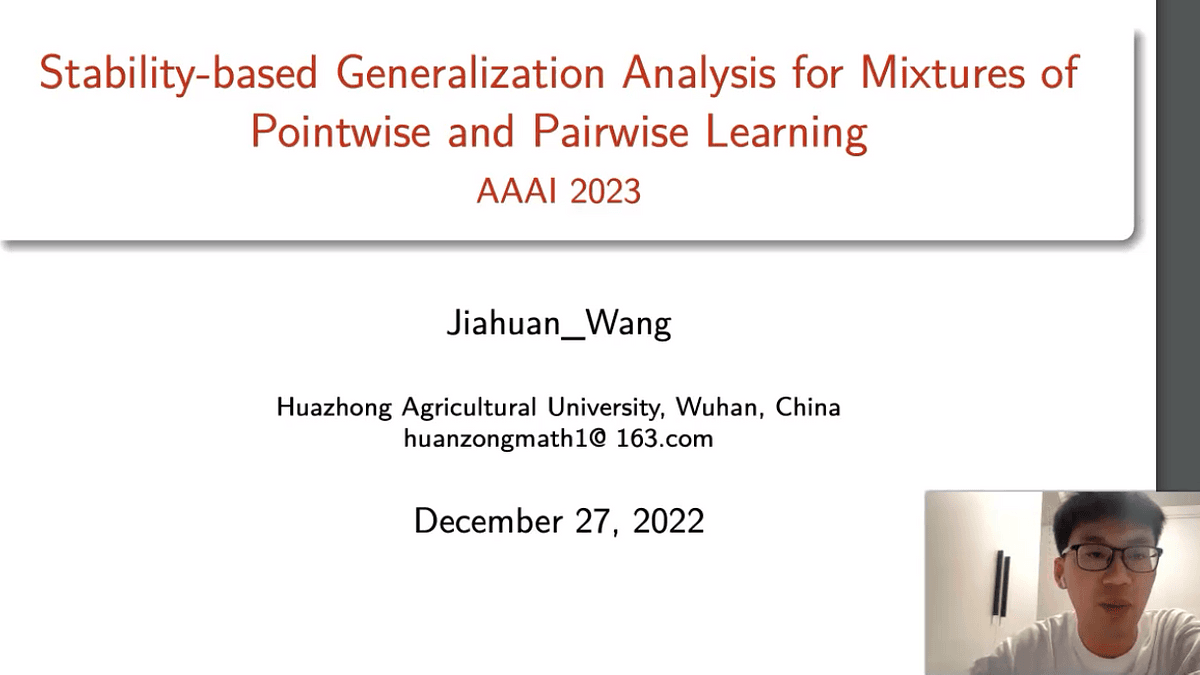 Stability-based Generalization Analysis for Mixtures of Pointwise and Pairwise Learning

AAAI 2023

Jiahuan_Wang

Huazhong Agricultural University, Wuhan, China
huanzongmath1@ 163.com

December 27, 2022